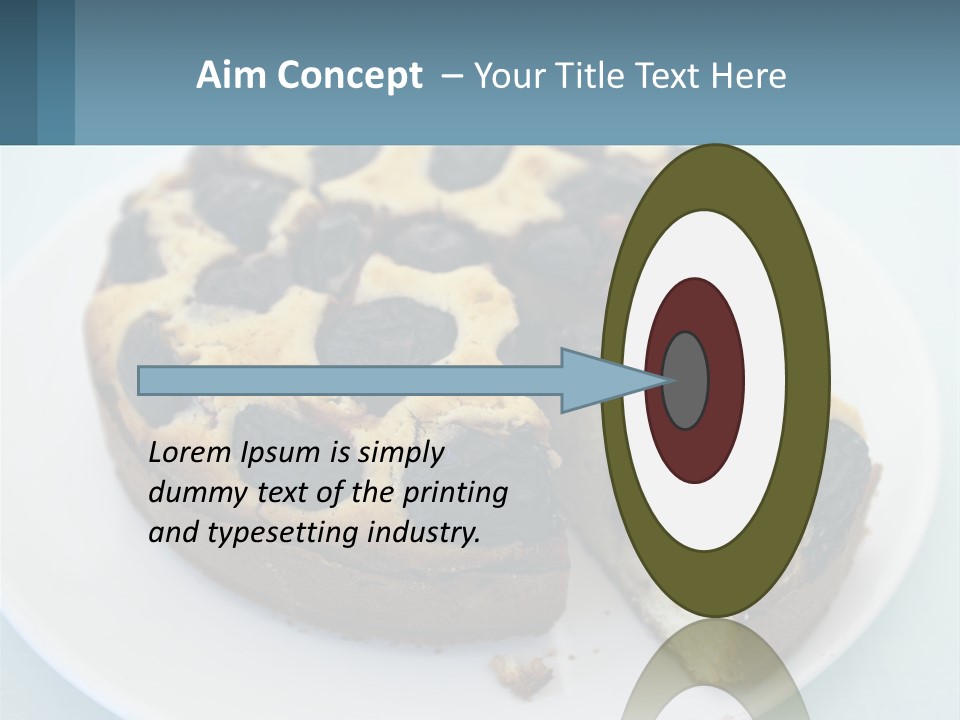 Aim Concept – Your Title Text Here

Lorem Ipsum is simply dummy text of the printing and typesetting industry.